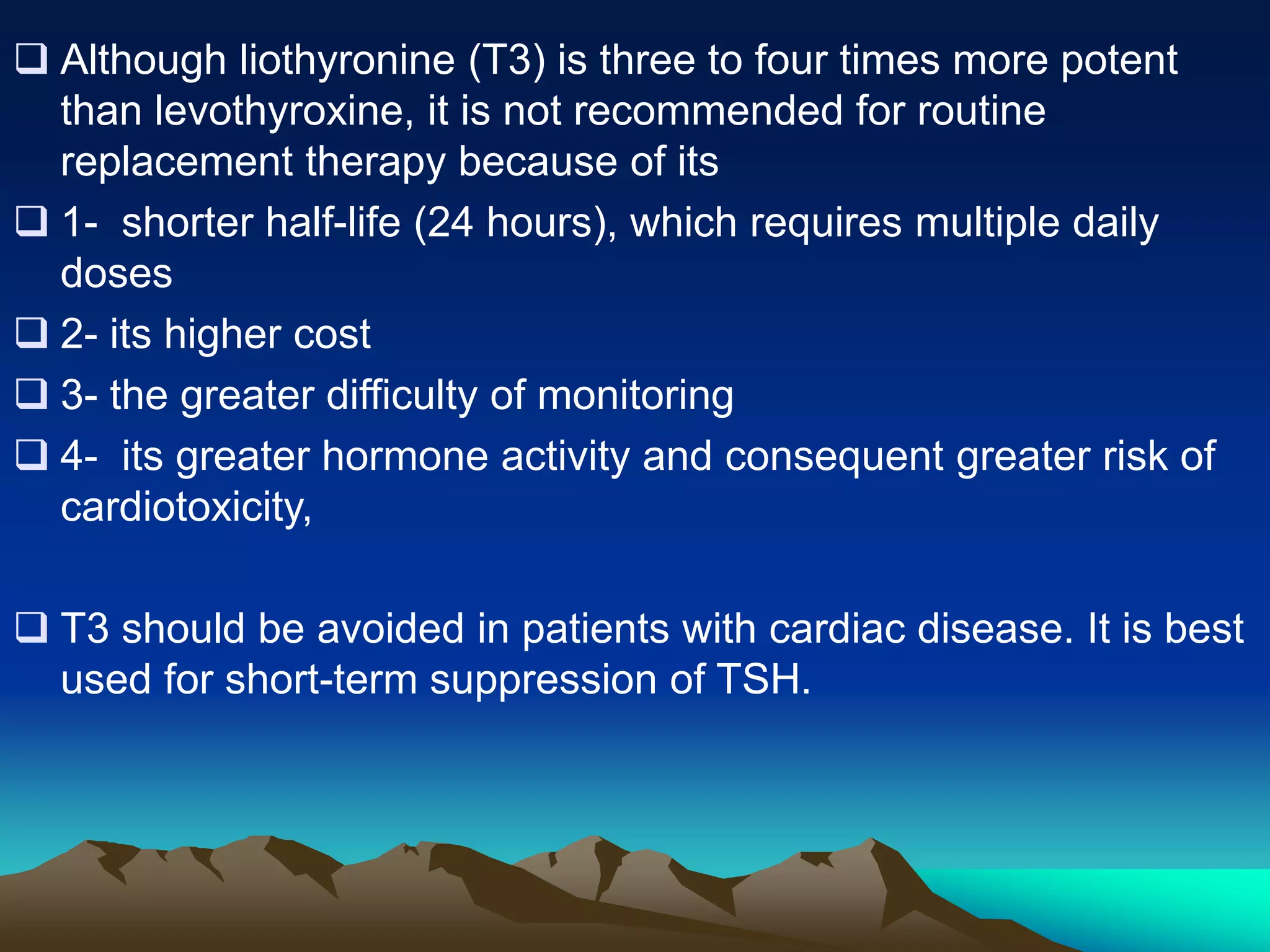 ❑ Although liothyronine (T3) is three to four times more potent than levothyroxine, it is not recommended for routine replacement therapy because of its

❑ 1- shorter half-life (24 hours), which requires multiple daily doses

❑ 2- its higher cost

❑ 3- the greater difficulty of monitoring

❑ 4- its greater hormone activity and consequent greater risk of cardiotoxicity,

❑ T3 should be avoided in patients with cardiac disease. It is best used for short-term suppression of TSH.